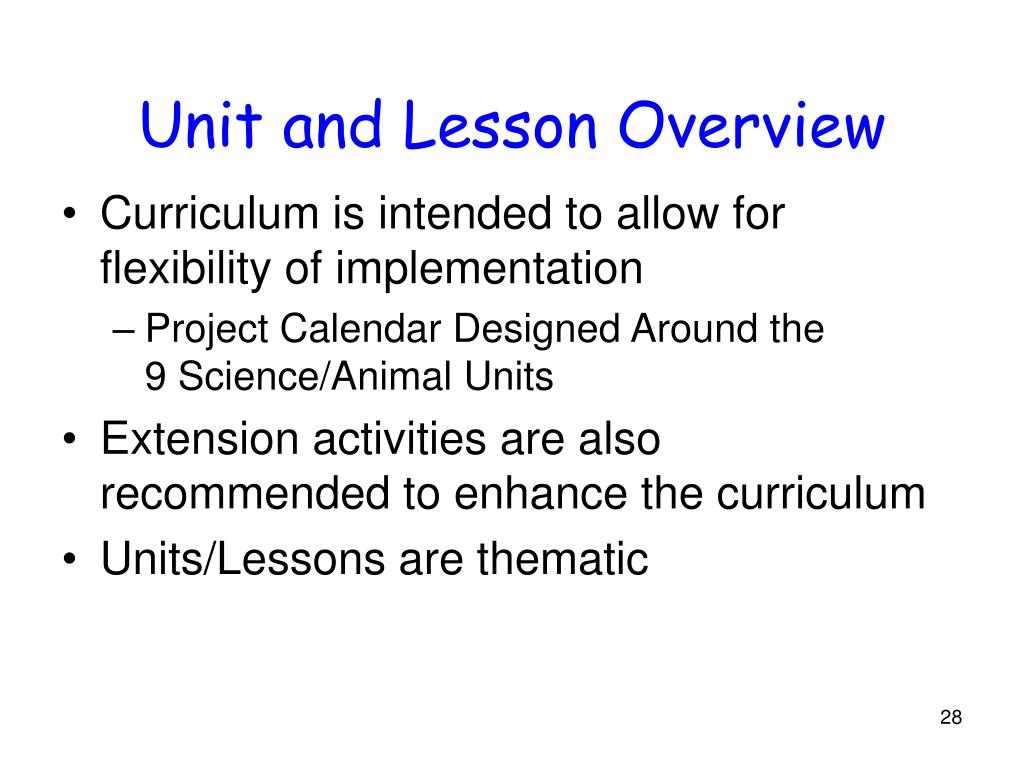 Unit and Lesson Overview

• Curriculum is intended to allow for flexibility of implementation

– Project Calendar Designed Around the 9 Science/Animal Units

• Extension activities are also recommended to enhance the curriculum

• Units/Lessons are thematic

28